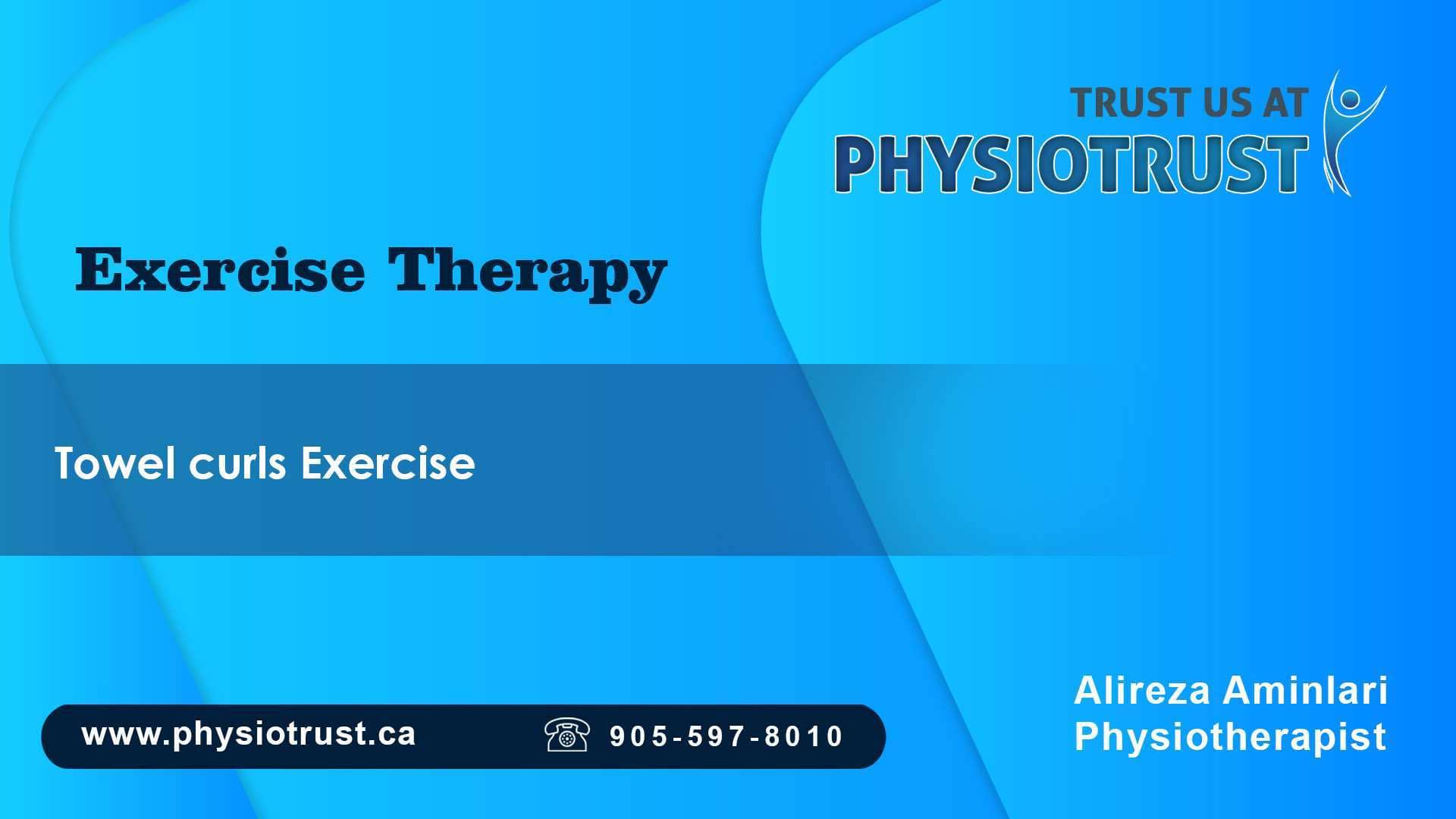 TRUST US AT
PHYSIOTRUST

Exercise Therapy

Towel curls Exercise

www.physiotrust.ca 905-597-8010

Alireza Aminlari
Physiotherapist